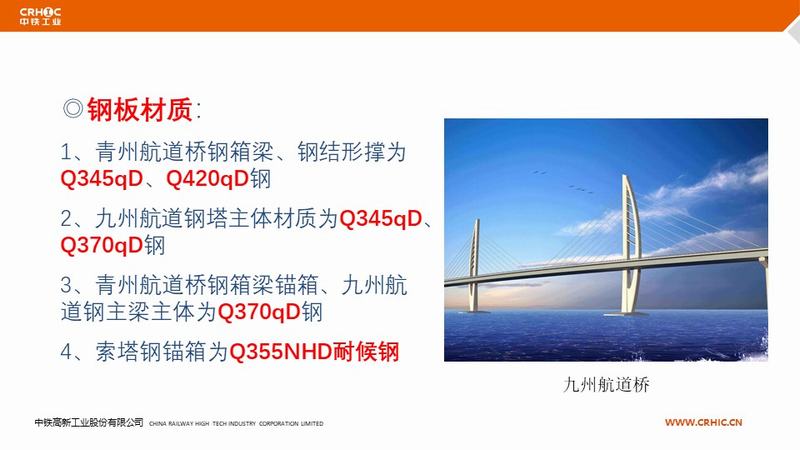 CRHIC
中铁工业

◎钢板材质：

1、青州航道桥钢箱梁、钢结形撑为Q345qD、Q420qD钢

2、九州航道钢塔主体材质为Q345qD、Q370qD钢

3、青州航道桥钢箱梁锚箱、九州航道钢主梁主体为Q370qD钢

4、索塔钢锚箱为Q355NHD耐候钢

九州航道桥

中铁高新工业股份有限公司 CHINA RAILWAY HIGH TECH INDUSTRY CORPORATION LIMITED

WWW.CRHIC.CN